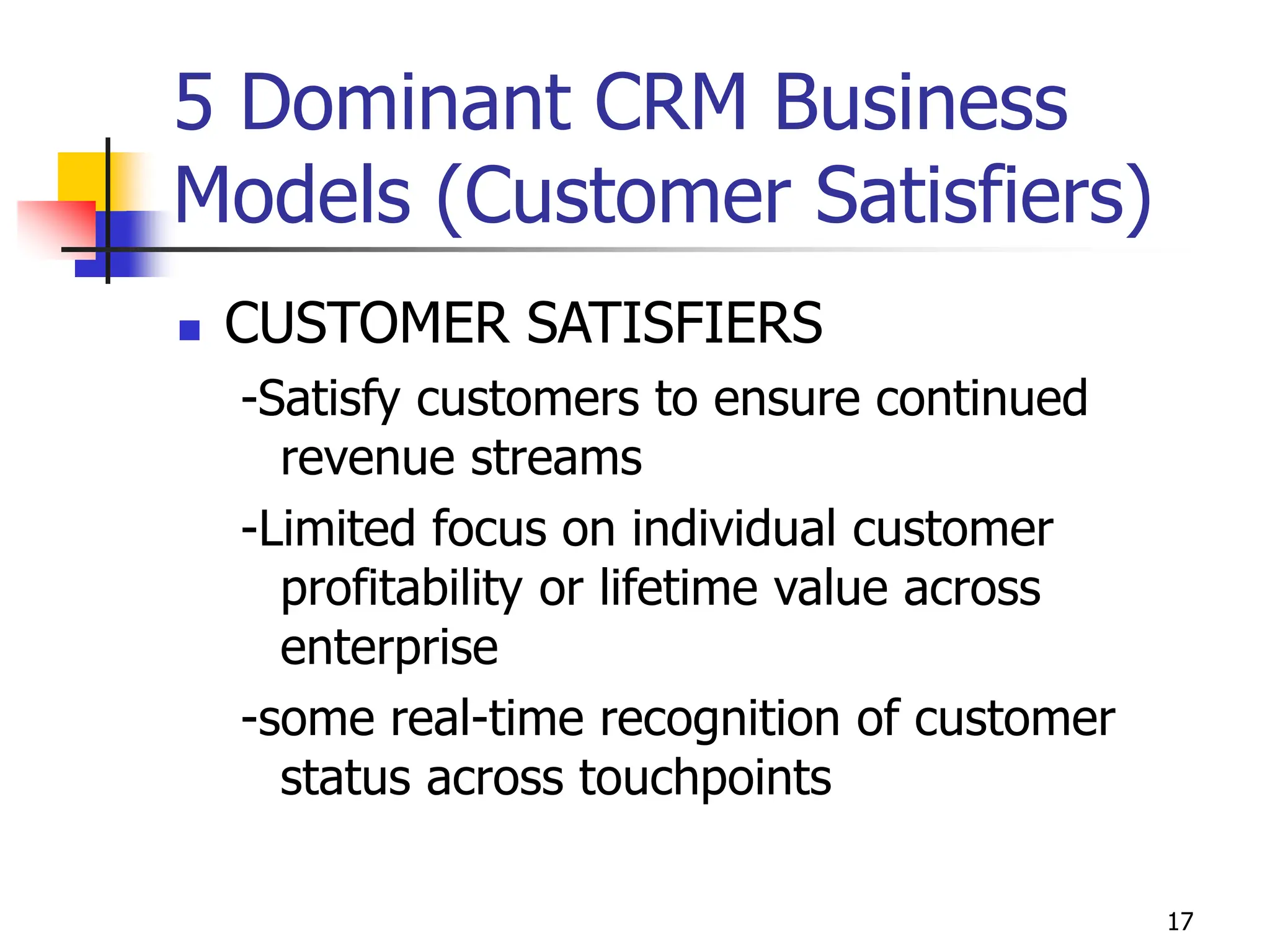 5 Dominant CRM Business Models (Customer Satisfiers)

CUSTOMER SATISFIERS

-Satisfy customers to ensure continued revenue streams

-Limited focus on individual customer profitability or lifetime value across enterprise

-some real-time recognition of customer status across touchpoints

17